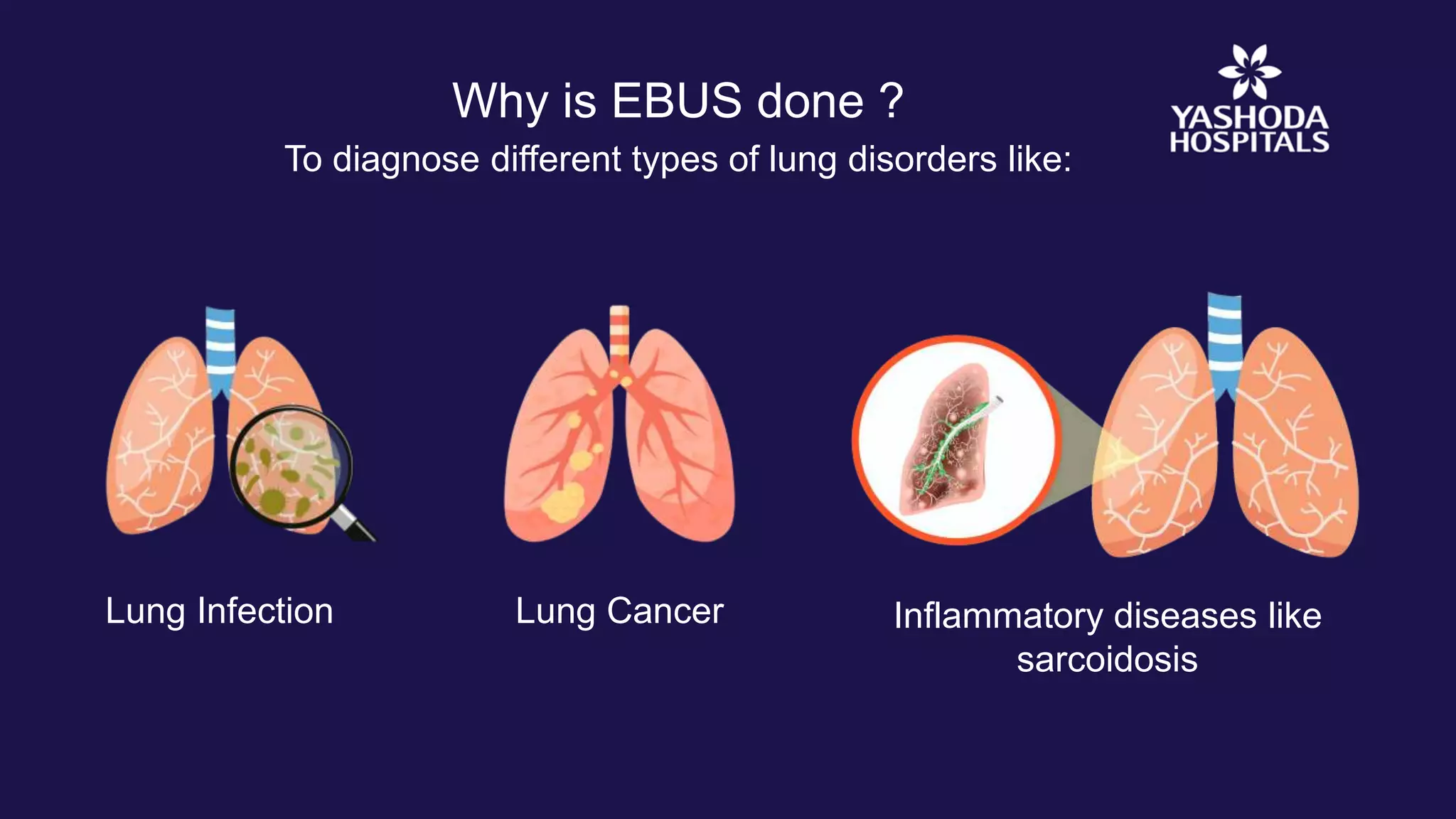 Why is EBUS done ?
To diagnose different types of lung disorders like:

YASHODA HOSPITALS

Lung Infection

Lung Cancer

Inflammatory diseases like sarcoidosis